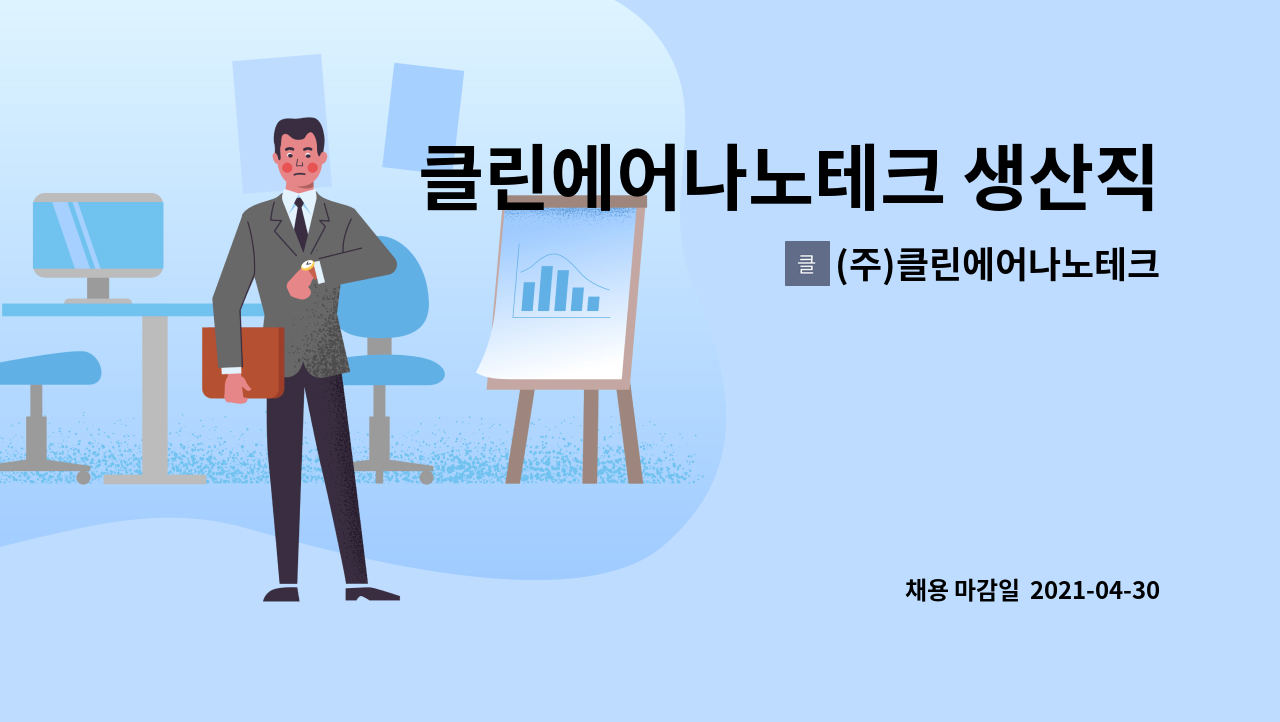 클린에어나노테크 생산직

클 (주)클린에어나노테크

채용 마감일 2021-04-30